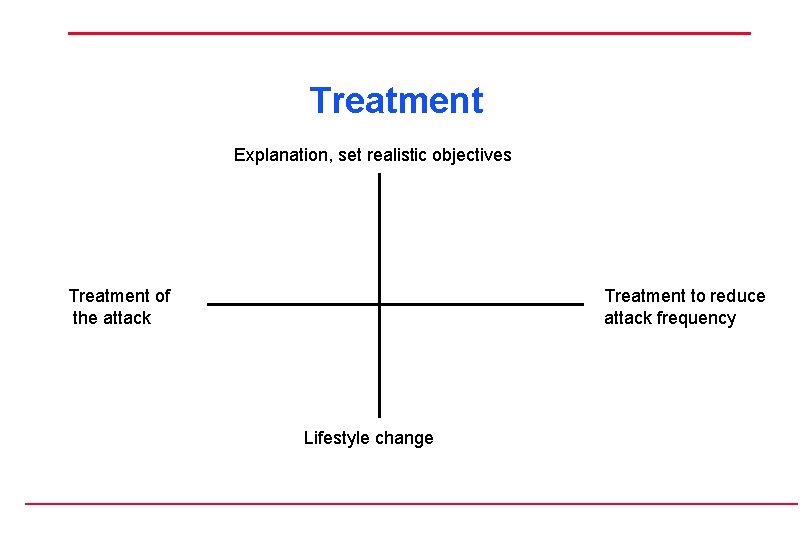 Treatment

Explanation, set realistic objectives

Treatment of the attack

Treatment to reduce attack frequency

Lifestyle change